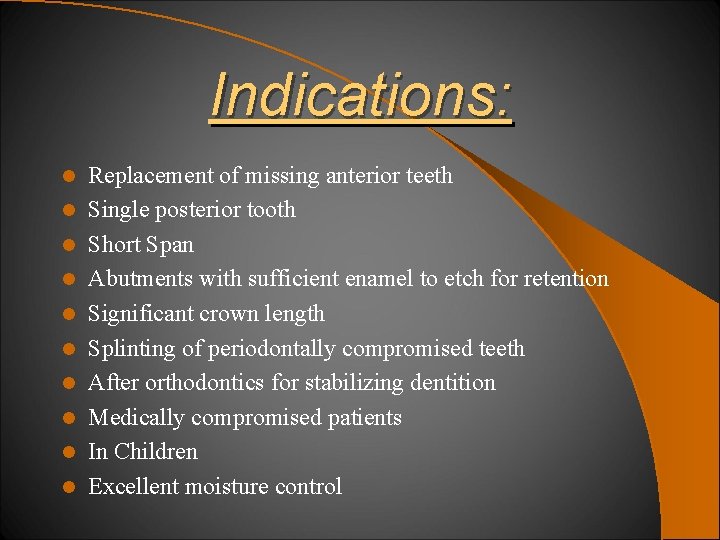 Indications:

- Replacement of missing anterior teeth
- Single posterior tooth
- Short Span
- Abutments with sufficient enamel to etch for retention
- Significant crown length
- Splinting of periodontally compromised teeth
- After orthodontics for stabilizing dentition
- Medically compromised patients
- In Children
- Excellent moisture control